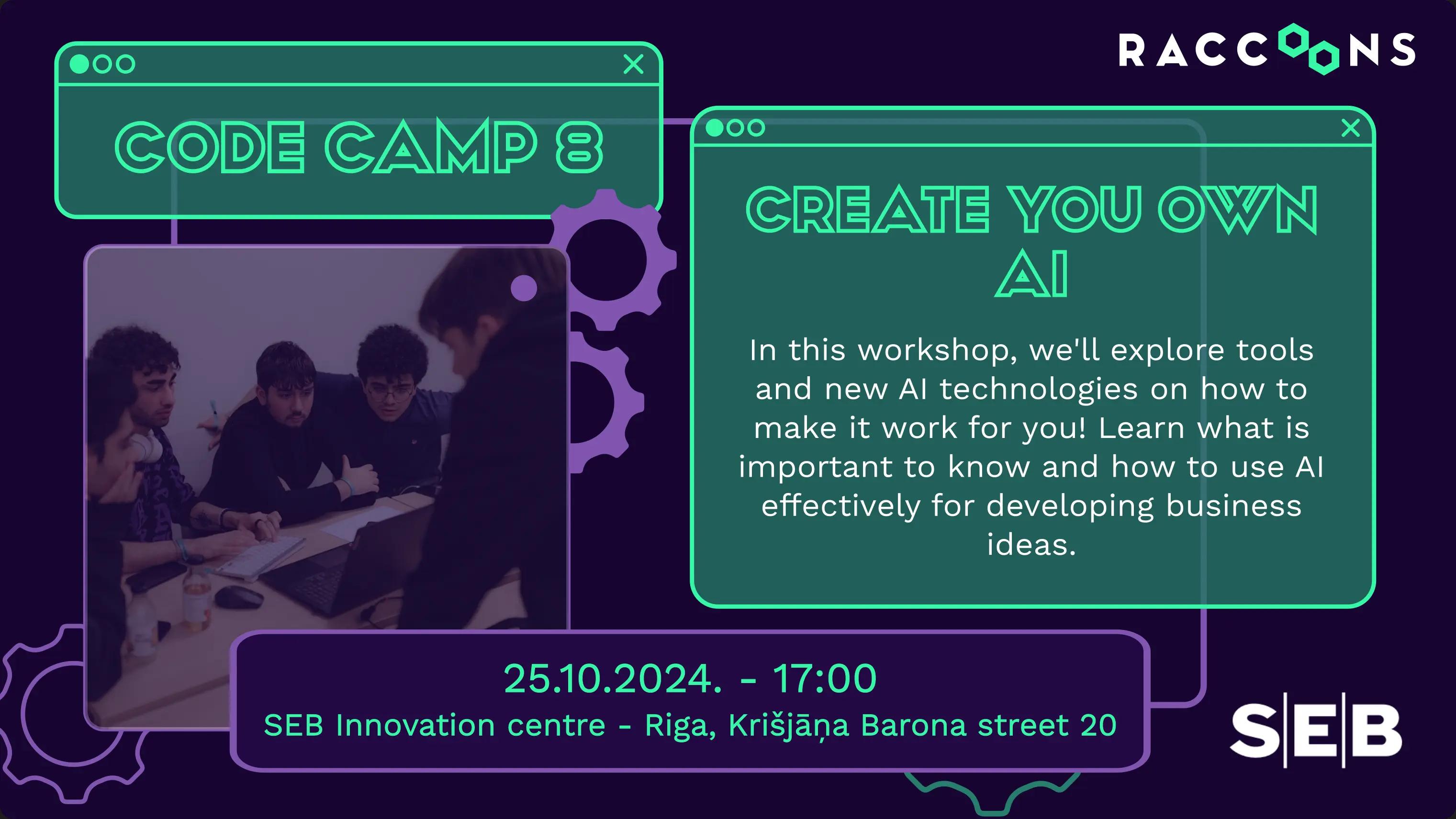 RACCOONS

CODE CAMP 8

CREATE YOU OWN AI

In this workshop, we'll explore tools and new AI technologies on how to make it work for you! Learn what is important to know and how to use AI effectively for developing business ideas.

25.10.2024. - 17:00
SEB Innovation centre - Riga, Krišjāņa Barona street 20

SEB